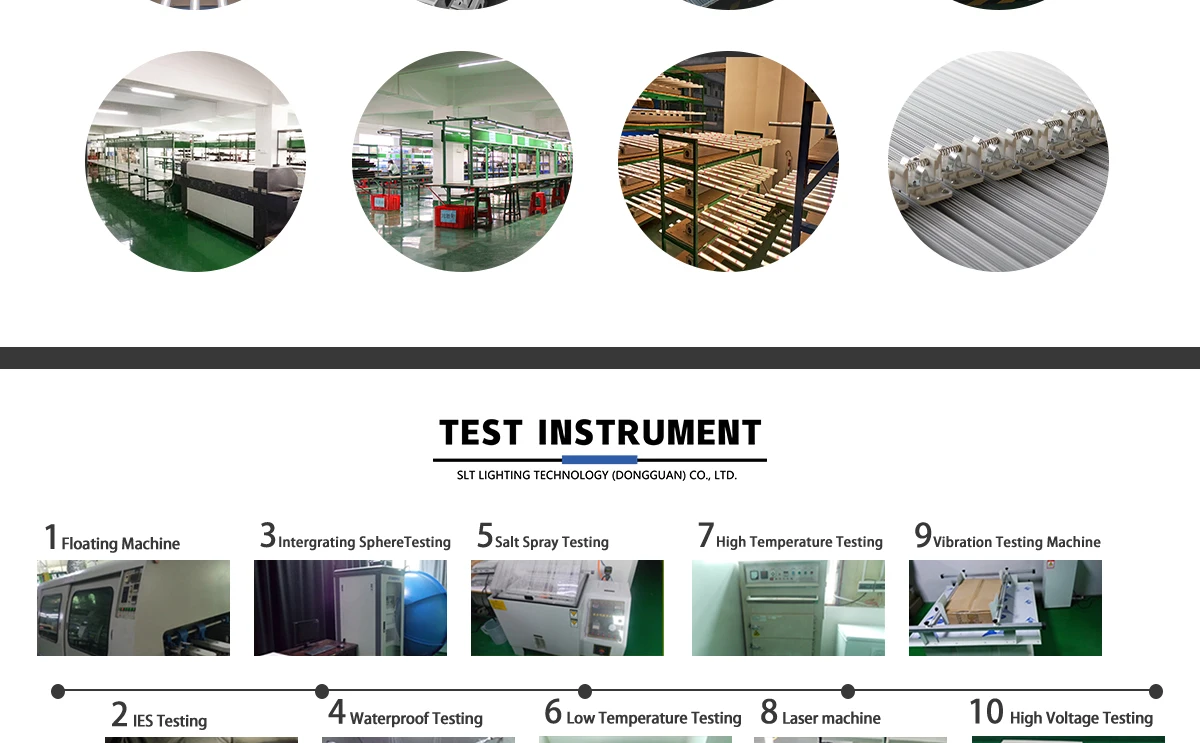 TEST INSTRUMENT

SLT LIGHTING TECHNOLOGY (DONGGUAN) CO., LTD.

1 Floating Machine

3 Intergrating SphereTesting

5 Salt Spray Testing

7 High Temperature Testing

9 Vibration Testing Machine

2 IES Testing

4 Waterproof Testing

6 Low Temperature Testing

8 Laser machine

10 High Voltage Testing